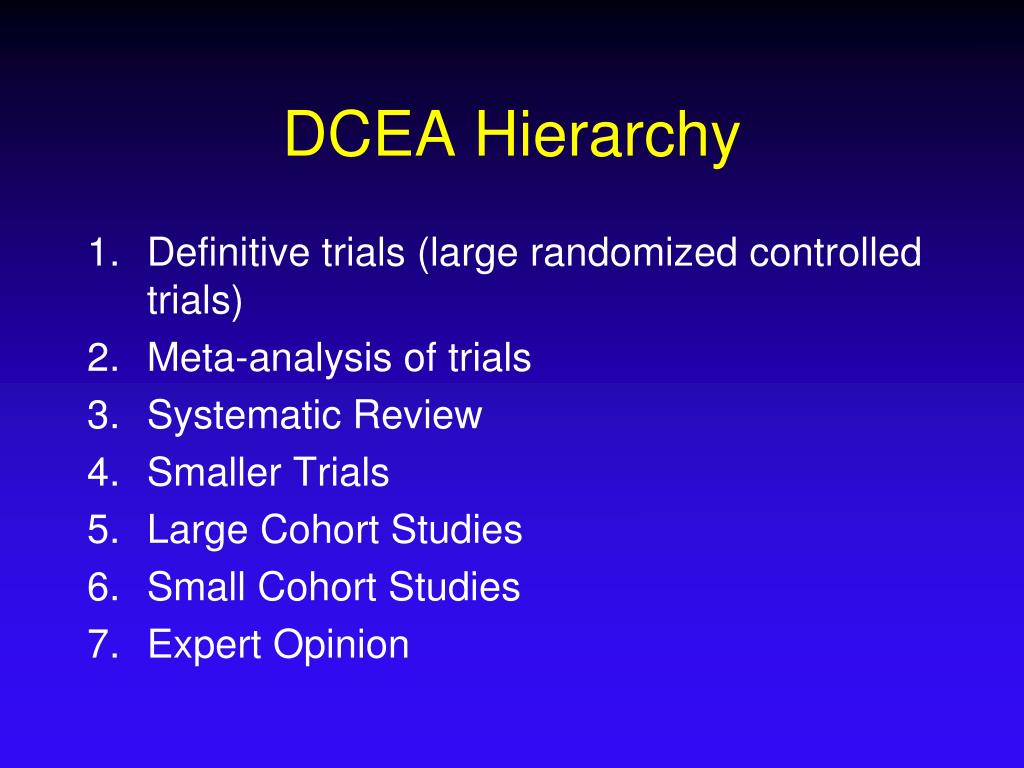 DCEA Hierarchy

1. Definitive trials (large randomized controlled trials)
2. Meta-analysis of trials
3. Systematic Review
4. Smaller Trials
5. Large Cohort Studies
6. Small Cohort Studies
7. Expert Opinion